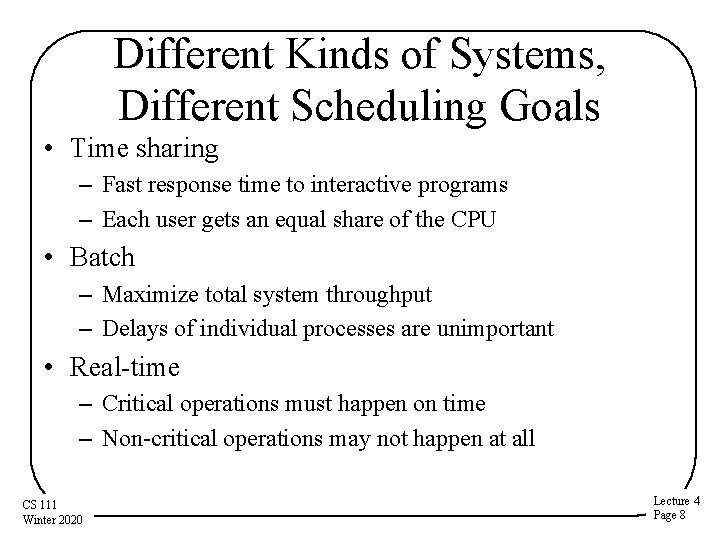 Different Kinds of Systems, Different Scheduling Goals

• Time sharing
– Fast response time to interactive programs
– Each user gets an equal share of the CPU
• Batch
– Maximize total system throughput
– Delays of individual processes are unimportant
• Real-time
– Critical operations must happen on time
– Non-critical operations may not happen at all

CS 111
Winter 2020

Lecture 4
Page 8